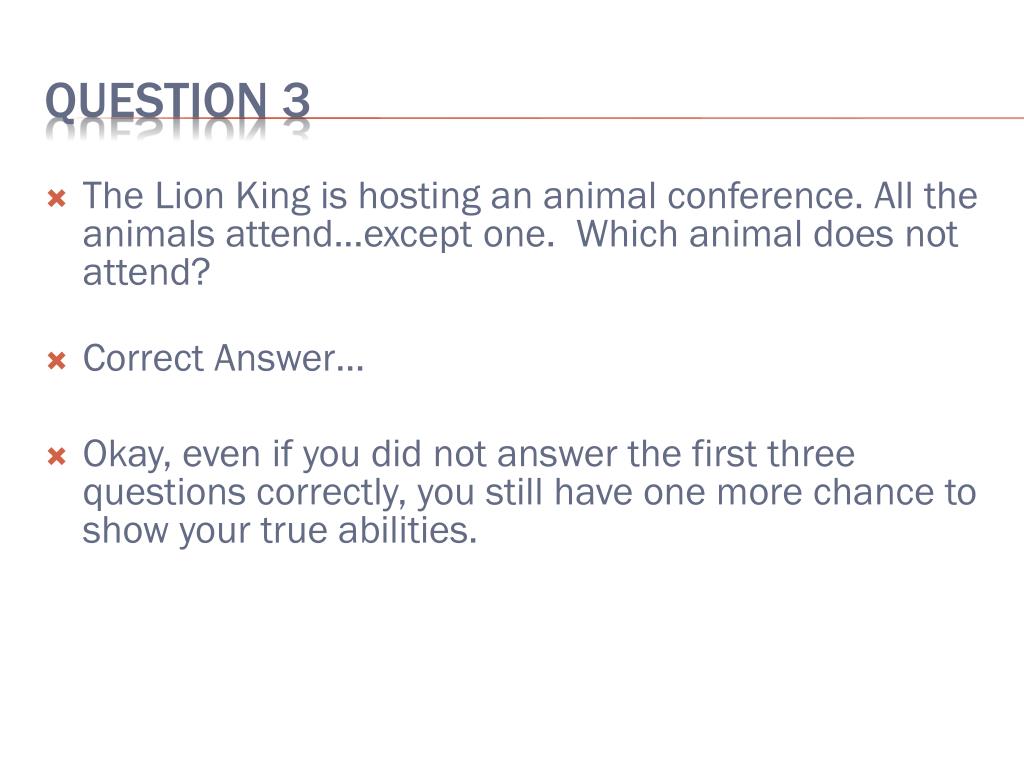 QUESTION 3

The Lion King is hosting an animal conference. All the animals attend…except one. Which animal does not attend?

Correct Answer…

Okay, even if you did not answer the first three questions correctly, you still have one more chance to show your true abilities.